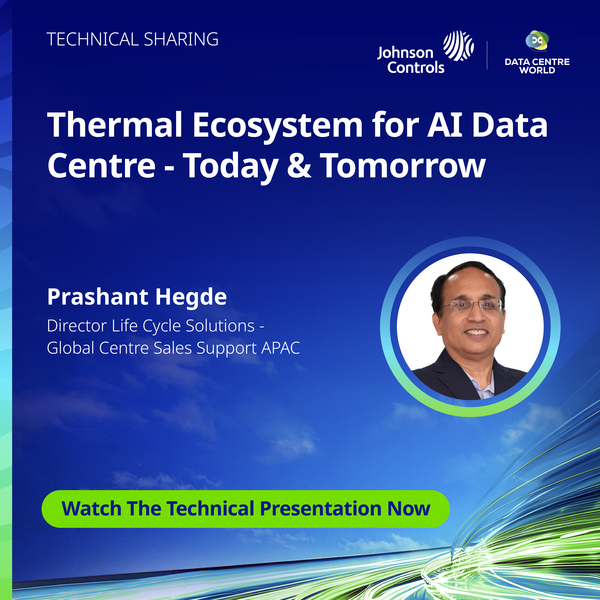 TECHNICAL SHARING

Johnson Controls

DATA CENTRE WORLD

Thermal Ecosystem for AI Data Centre - Today & Tomorrow

Prashant Hegde

Director Life Cycle Solutions - Global Centre Sales Support APAC

Watch The Technical Presentation Now